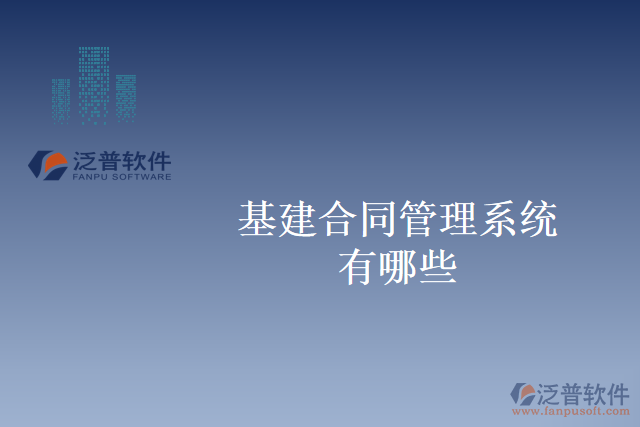 泛普软件
FANPU SOFTWARE

基建合同管理系统有哪些

泛普软件
www.fanpusoft.com